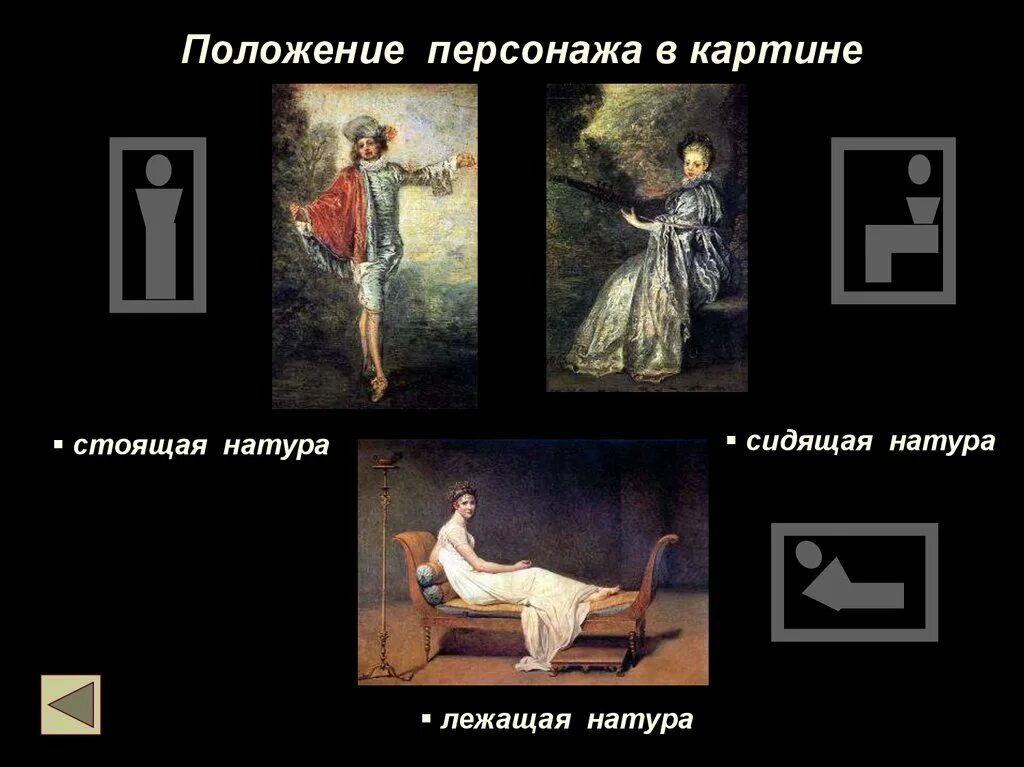 Положение персонажа в картине

▪ стоящая натура

▪ сидящая натура

▪ лежащая натура